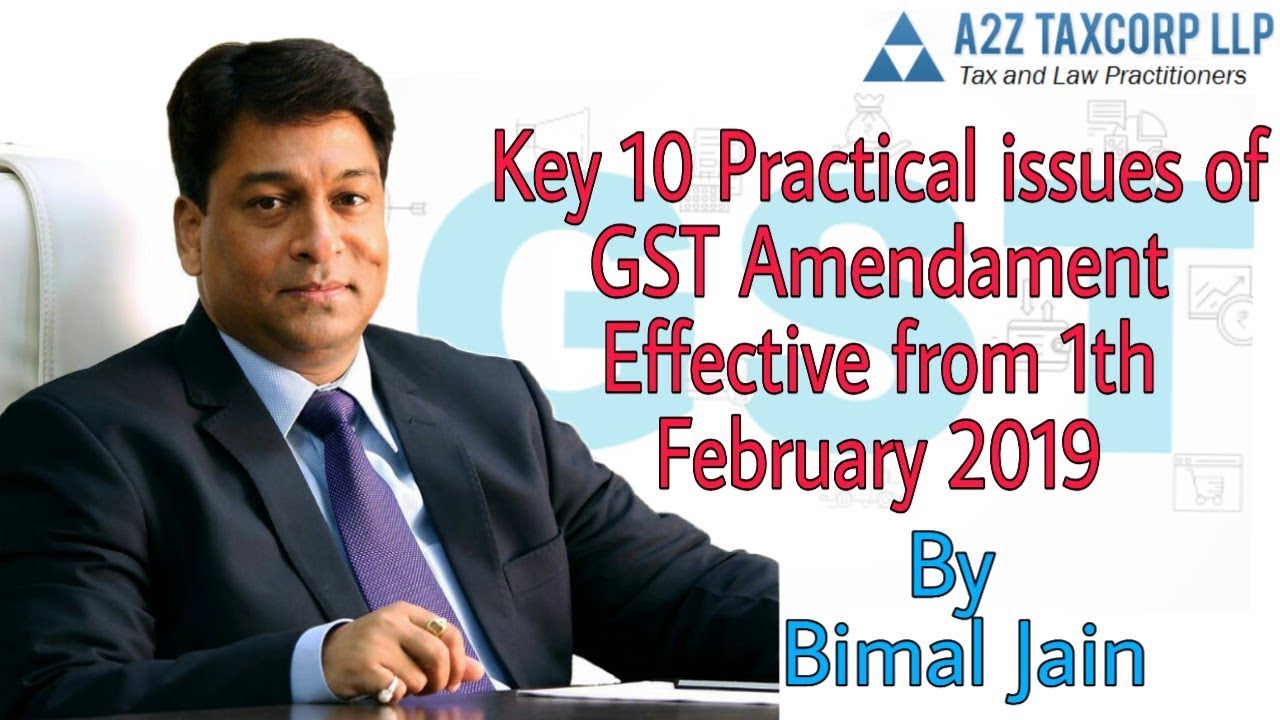 A2Z TAXCORP LLP
Tax and Law Practitioners

GST

Key 10 Practical issues of GST Amendament Effective from 1th February 2019

By
Bimal Jain